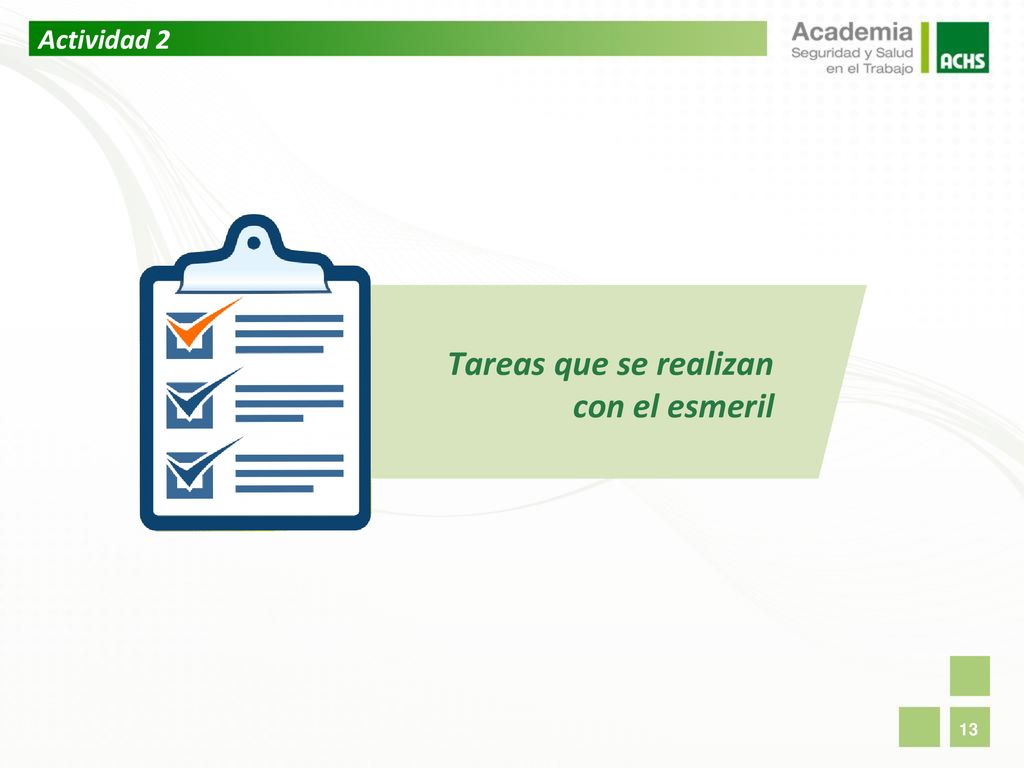 Actividad 2

Academia
Seguridad y Salud
en el Trabajo

ACHS

Tareas que se realizan
con el esmeril

13